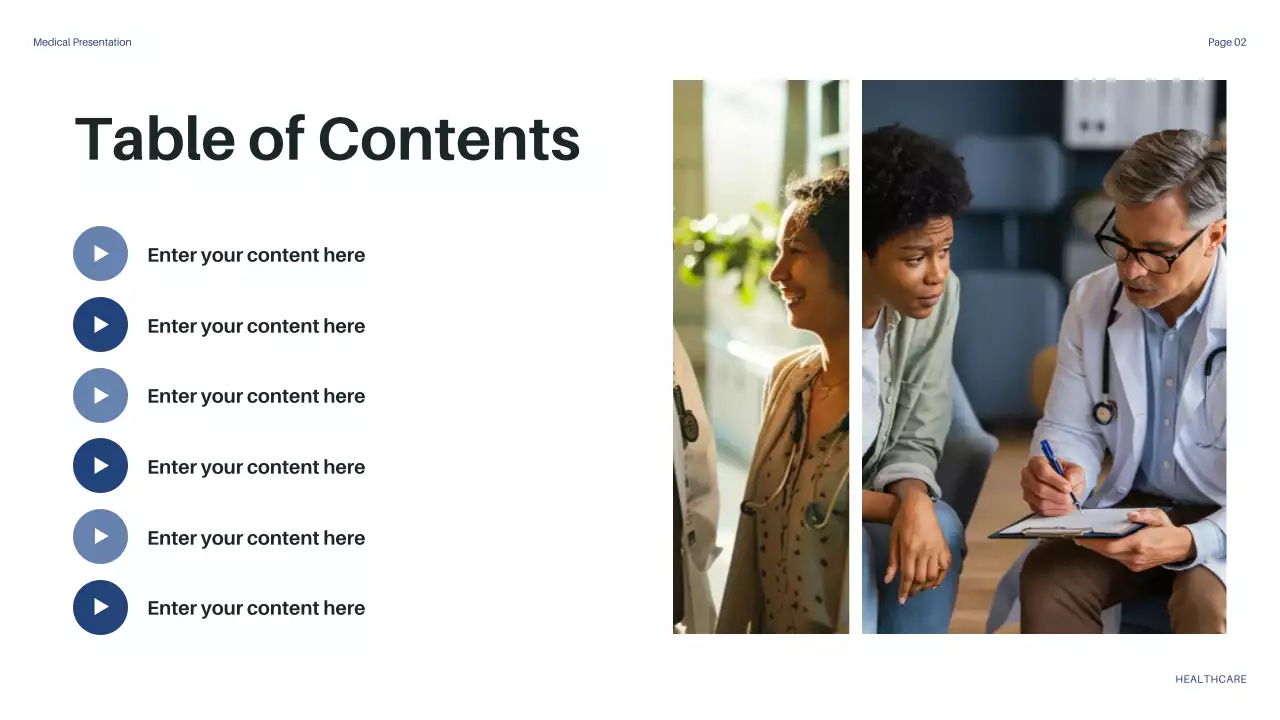 Medical Presentation

Page 02

Table of Contents

Enter your content here

Enter your content here

Enter your content here

Enter your content here

Enter your content here

Enter your content here

HEALTHCARE